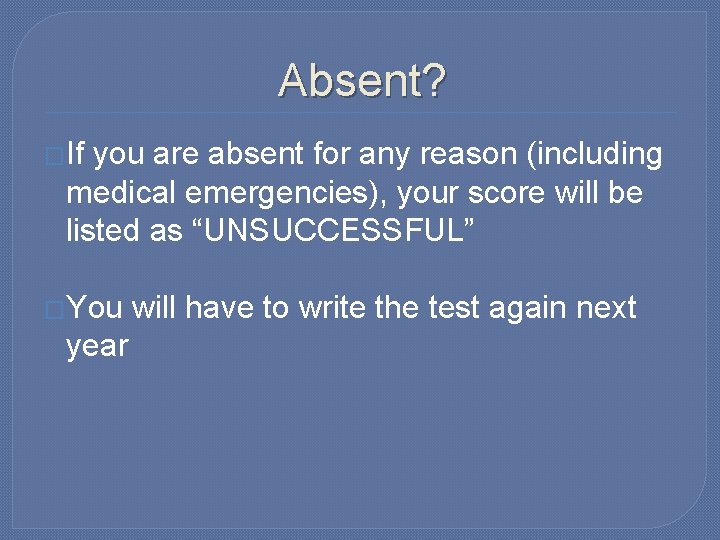 Absent?

If you are absent for any reason (including medical emergencies), your score will be listed as “UNSUCCESSFUL”

You will have to write the test again next year